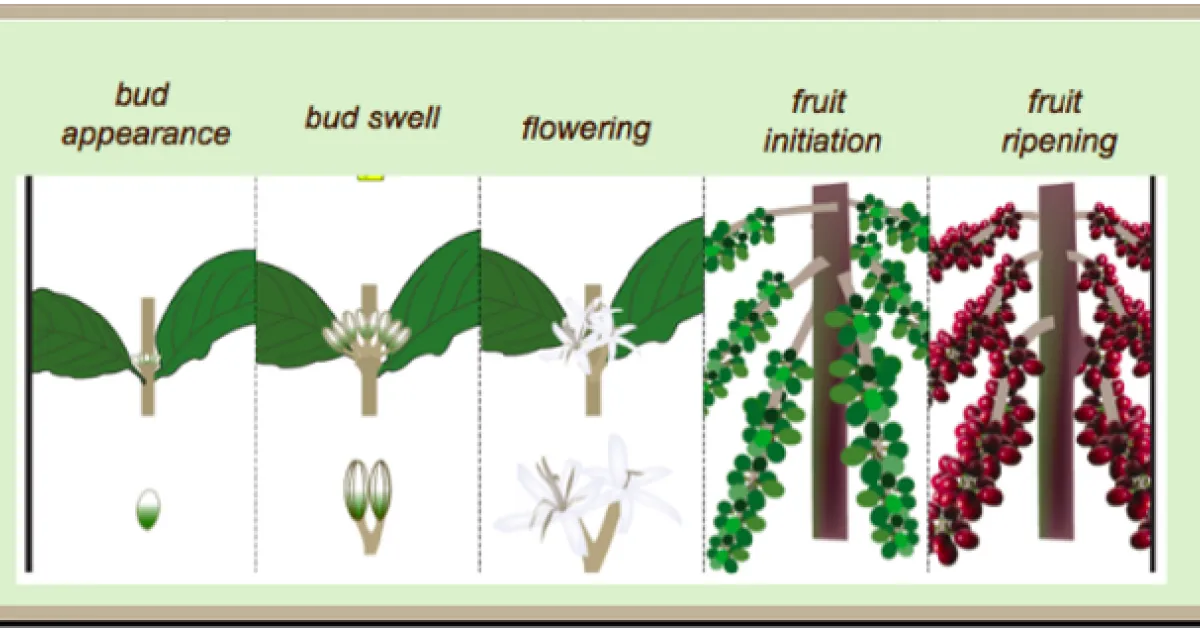 bud appearance

bud swell

flowering

fruit initiation

fruit ripening